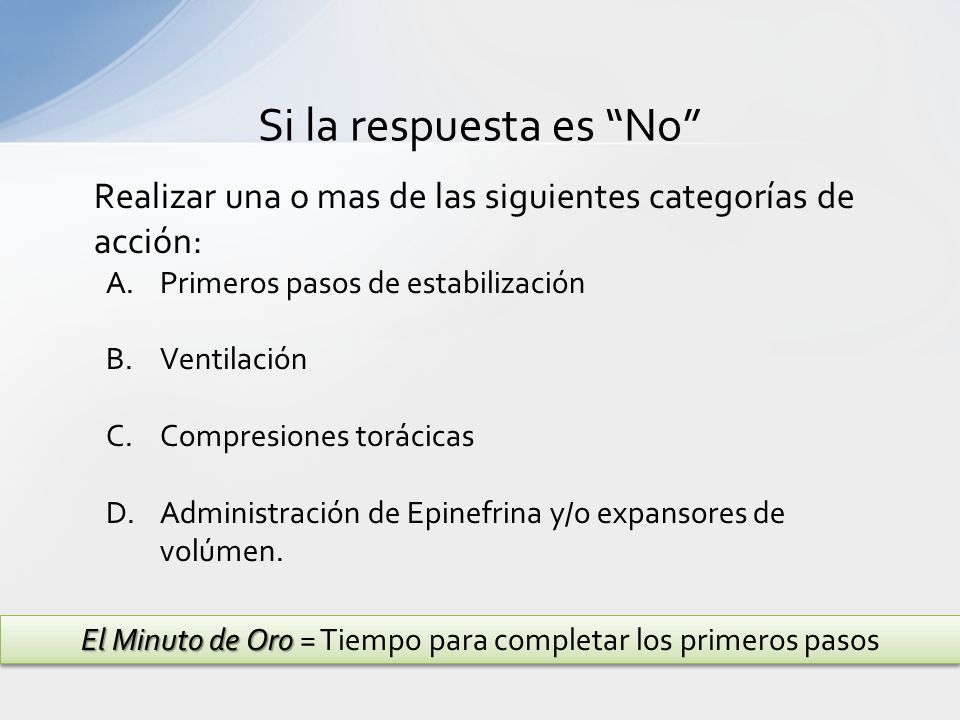 Si la respuesta es “No”

Realizar una o mas de las siguientes categorías de acción:

A. Primeros pasos de estabilización

B. Ventilación

C. Compresiones torácicas

D. Administración de Epinefrina y/o expansores de volúmen.

El Minuto de Oro = Tiempo para completar los primeros pasos